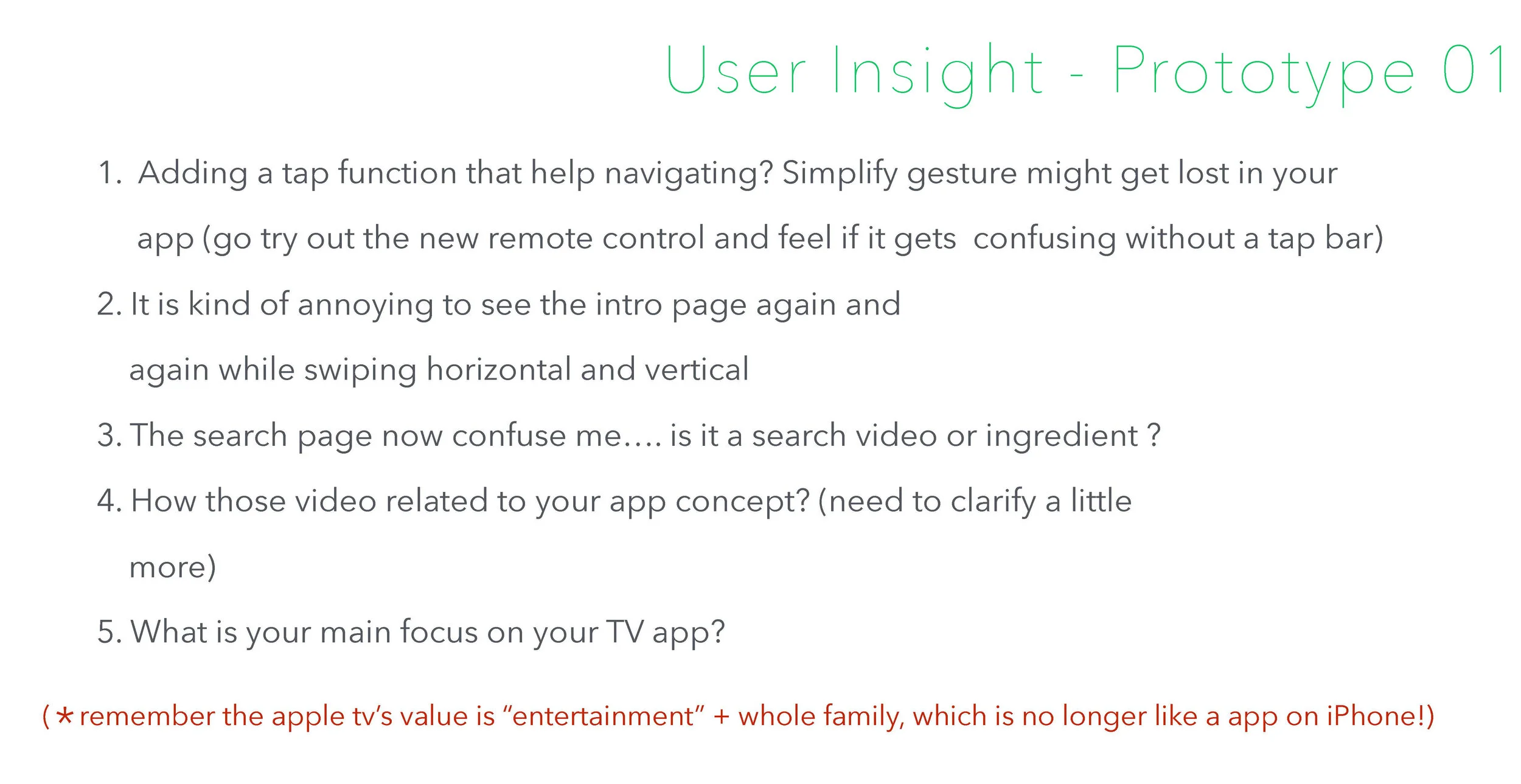 User Insight - Prototype 01

1. Adding a tap function that help navigating? Simplify gesture might get lost in your app (go try out the new remote control and feel if it gets confusing without a tap bar)

2. It is kind of annoying to see the intro page again and again while swiping horizontal and vertical

3. The search page now confuse me…. is it a search video or ingredient ?

4. How those video related to your app concept? (need to clarify a little more)

5. What is your main focus on your TV app?

(*remember the apple tv's value is "entertainment" + whole family, which is no longer like a app on iPhone!)